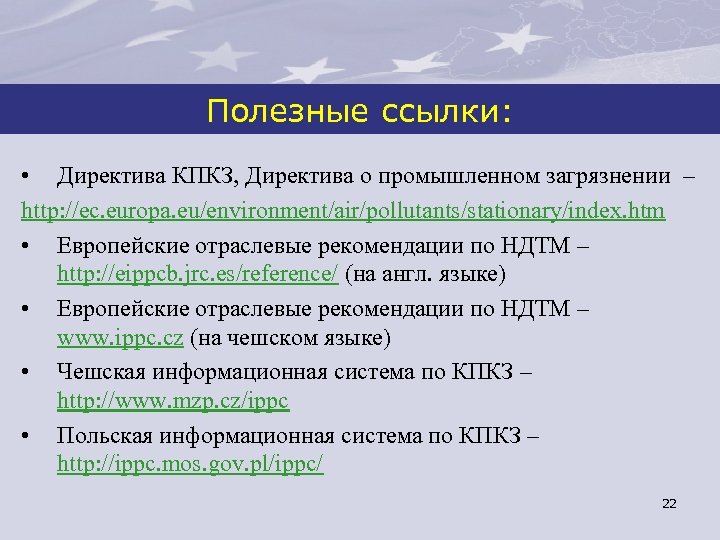 Полезные ссылки:

• Директива КПКЗ, Директива о промышленном загрязнении –
http://ec.europa.eu/environment/air/pollutants/stationary/index.htm

• Европейские отраслевые рекомендации по НДТМ – http://eippcb.jrc.es/reference/ (на англ. языке)

• Европейские отраслевые рекомендации по НДТМ – www.ippc.cz (на чешском языке)

• Чешская информационная система по КПКЗ – http://www.mzp.cz/ippc

• Польская информационная система по КПКЗ – http://ippc.mos.gov.pl/ippc/

22